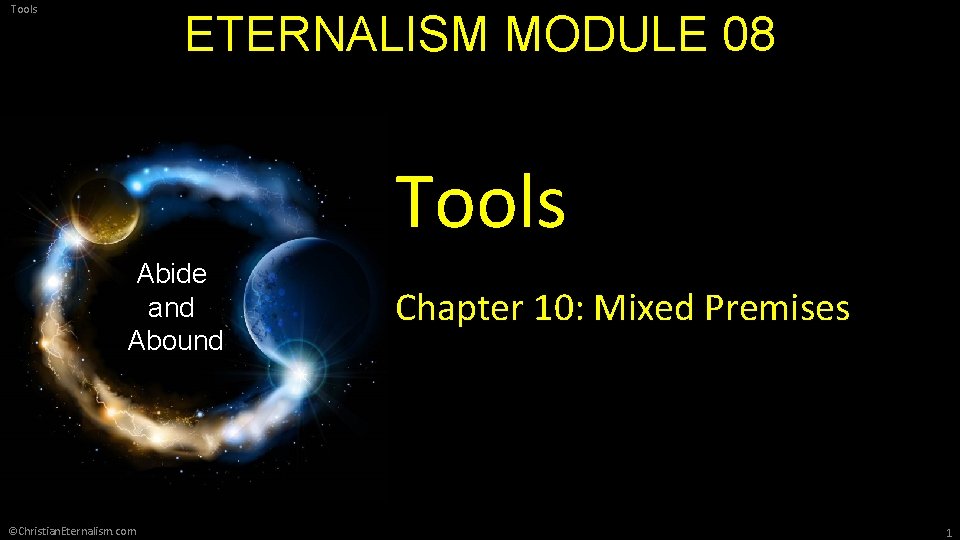 Tools

ETERNALISM MODULE 08

Abide and Abound

Tools

Chapter 10: Mixed Premises

©ChristianEternalism.com

1